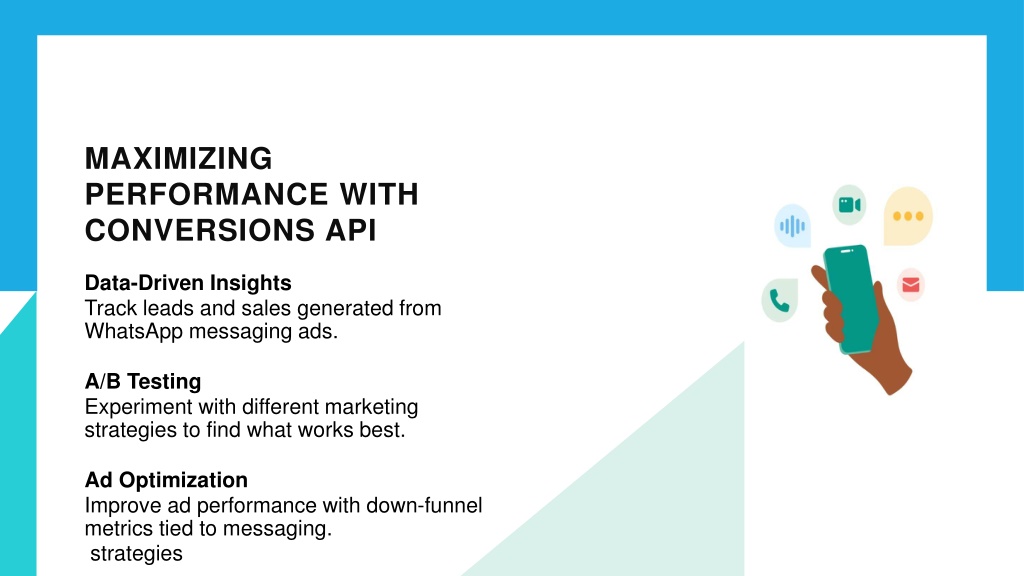 MAXIMIZING PERFORMANCE WITH CONVERSIONS API

Data-Driven Insights
Track leads and sales generated from WhatsApp messaging ads.

A/B Testing
Experiment with different marketing strategies to find what works best.

Ad Optimization
Improve ad performance with down-funnel metrics tied to messaging.
strategies